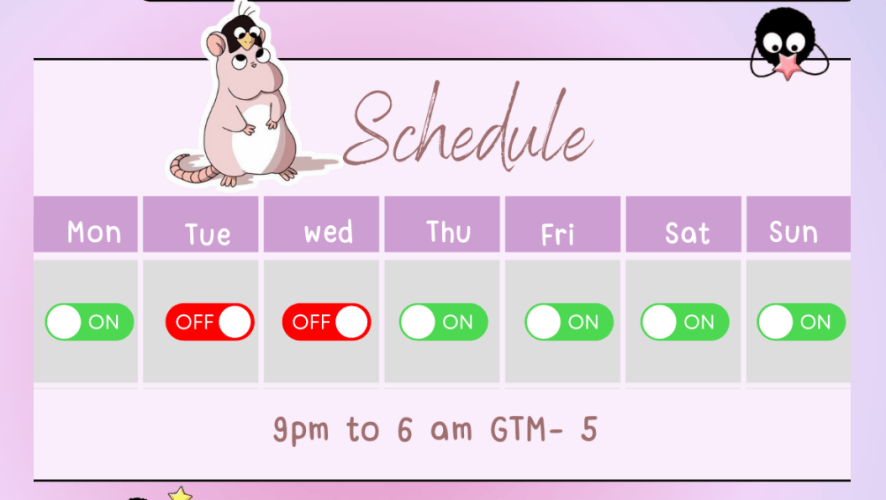 Schedule

| Mon | Tue | wed | Thu | Fri | Sat | Sun |
|---|---|---|---|---|---|---|
| ON | OFF | OFF | ON | ON | ON | ON |

9pm to 6 am GTM- 5